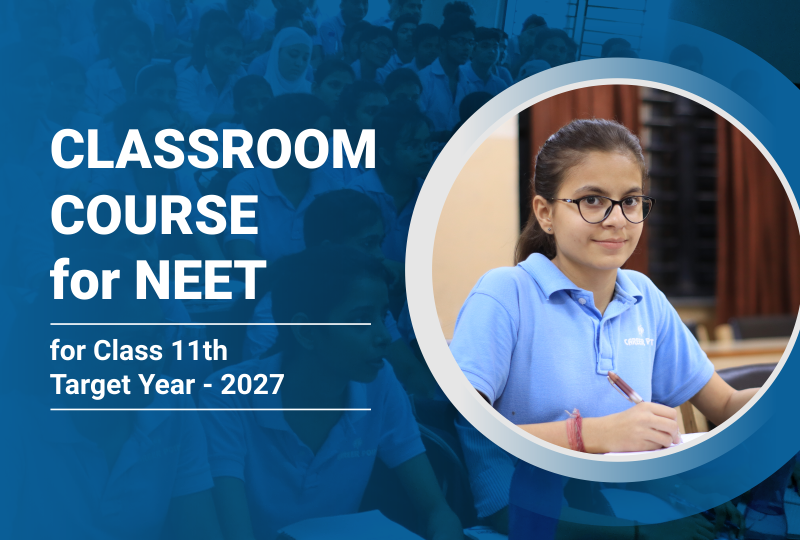 CLASSROOM COURSE for NEET

for Class 11th
Target Year - 2027